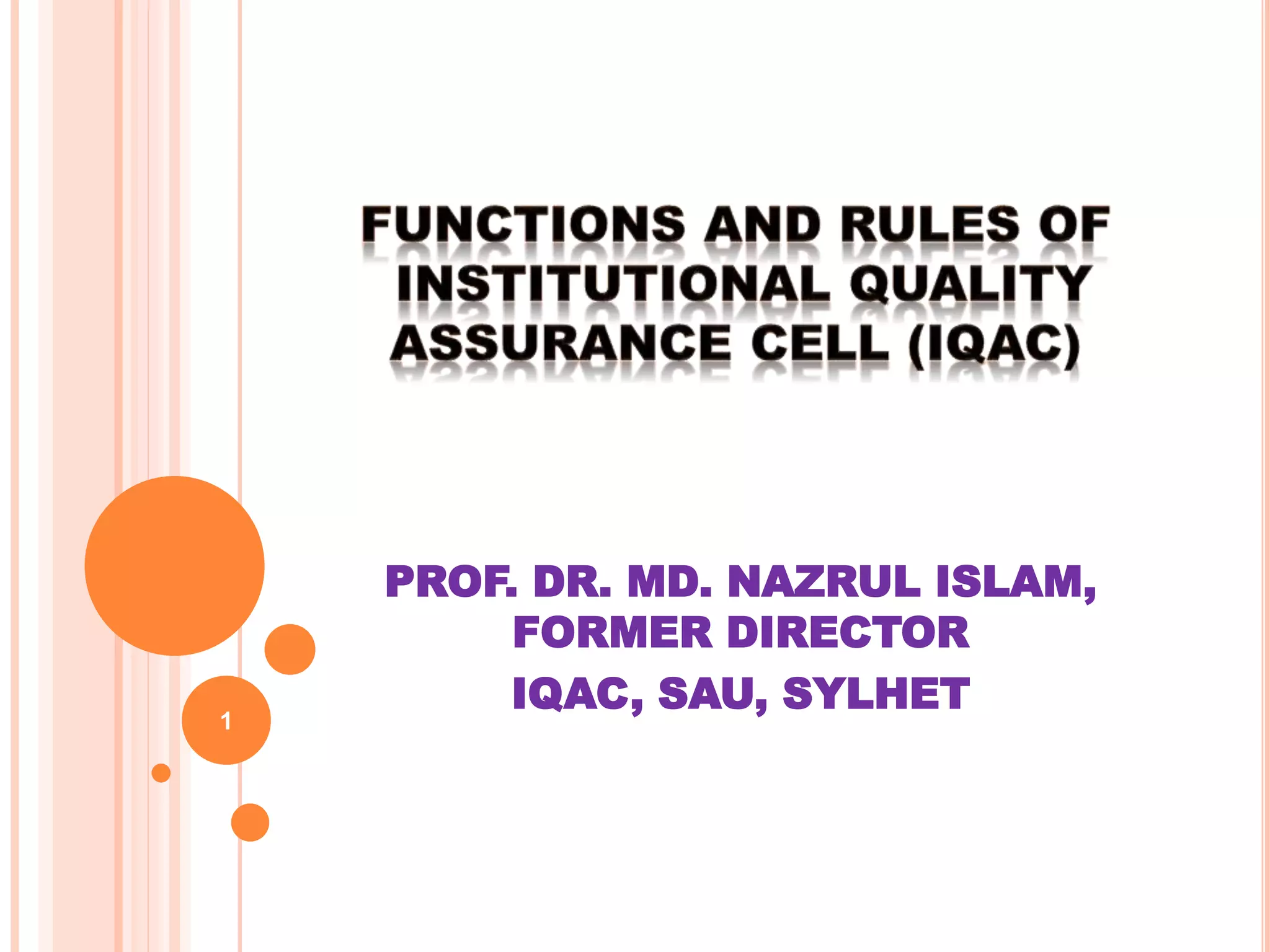 FUNCTIONS AND RULES OF INSTITUTIONAL QUALITY ASSURANCE CELL (IQAC)

PROF. DR. MD. NAZRUL ISLAM, FORMER DIRECTOR

IQAC, SAU, SYLHET

1